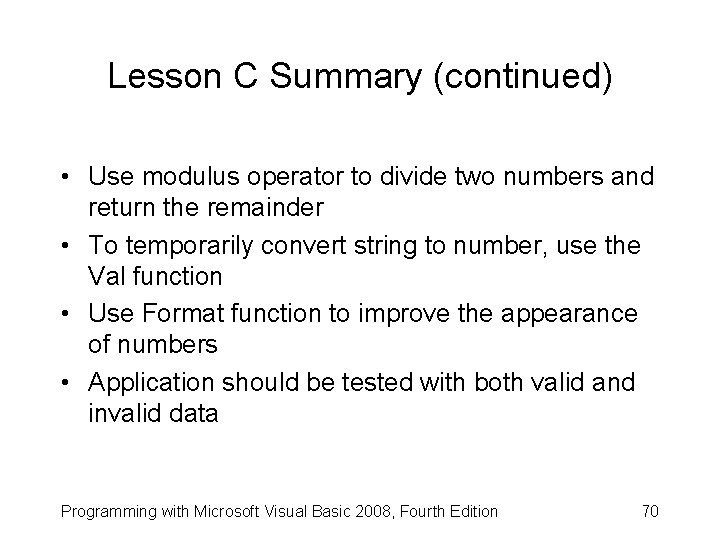 Lesson C Summary (continued)

• Use modulus operator to divide two numbers and return the remainder

• To temporarily convert string to number, use the Val function

• Use Format function to improve the appearance of numbers

• Application should be tested with both valid and invalid data

Programming with Microsoft Visual Basic 2008, Fourth Edition

70